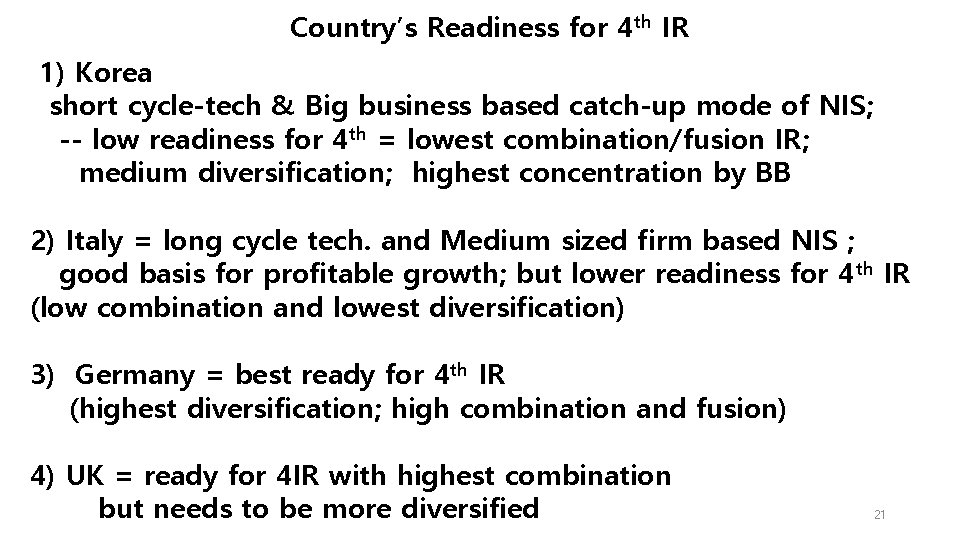 Country's Readiness for 4$^{th}$ IR

1) Korea
short cycle-tech & Big business based catch-up mode of NIS;
-- low readiness for 4$^{th}$ = lowest combination/fusion IR;
medium diversification; highest concentration by BB

2) Italy = long cycle tech. and Medium sized firm based NIS ;
good basis for profitable growth; but lower readiness for 4$^{th}$ IR
(low combination and lowest diversification)

3) Germany = best ready for 4$^{th}$ IR
(highest diversification; high combination and fusion)

4) UK = ready for 4IR with highest combination
but needs to be more diversified

21